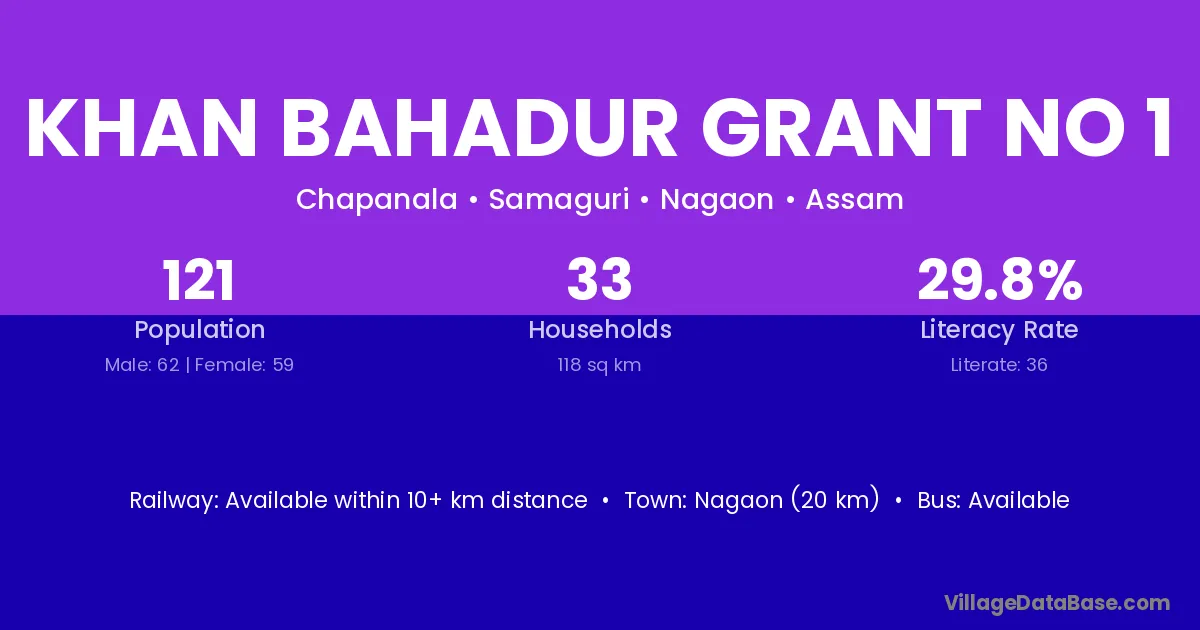 KHAN BAHADUR GRANT NO 1

Chapanala • Samaguri • Nagaon • Assam

121
Population
Male: 62 | Female: 59

33
Households
118 sq km

29.8%
Literacy Rate
Literate: 36

Railway: Available within 10+ km distance • Town: Nagaon (20 km) • Bus: Available

VillageDataBase.com